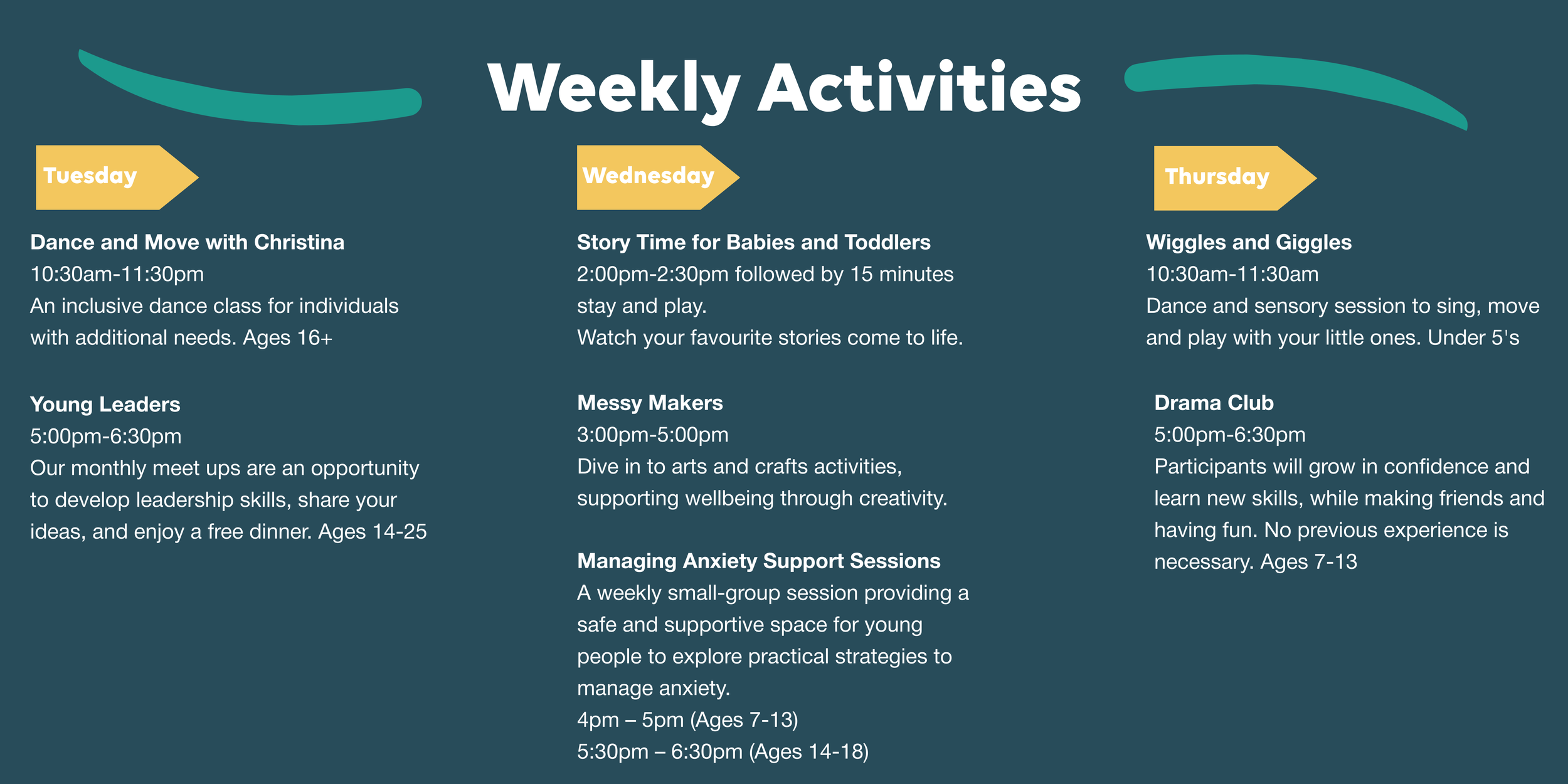 Weekly Activities

Tuesday

Dance and Move with Christina
10:30am-11:30pm
An inclusive dance class for individuals with additional needs. Ages 16+

Young Leaders
5:00pm-6:30pm
Our monthly meet ups are an opportunity to develop leadership skills, share your ideas, and enjoy a free dinner. Ages 14-25

Wednesday

Story Time for Babies and Toddlers
2:00pm-2:30pm followed by 15 minutes stay and play.
Watch your favourite stories come to life.

Messy Makers
3:00pm-5:00pm
Dive in to arts and crafts activities, supporting wellbeing through creativity.

Managing Anxiety Support Sessions
A weekly small-group session providing a safe and supportive space for young people to explore practical strategies to manage anxiety.
4pm – 5pm (Ages 7-13)
5:30pm – 6:30pm (Ages 14-18)

Thursday

Wiggles and Giggles
10:30am-11:30am
Dance and sensory session to sing, move and play with your little ones. Under 5's

Drama Club
5:00pm-6:30pm
Participants will grow in confidence and learn new skills, while making friends and having fun. No previous experience is necessary. Ages 7-13